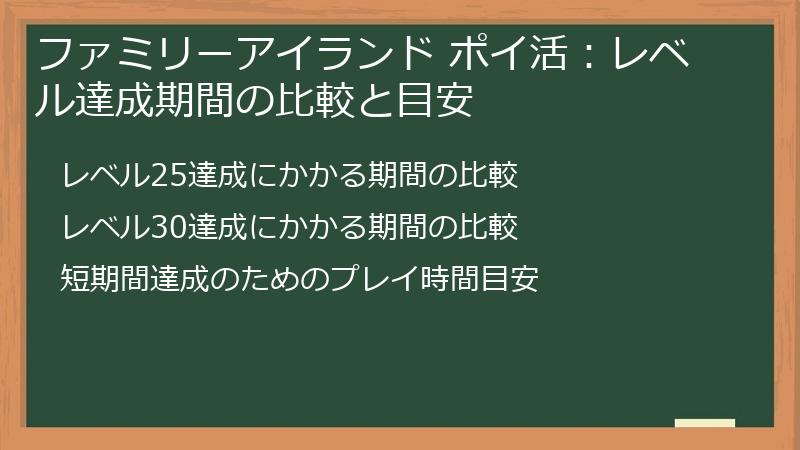 ファミリーアイランド ポイ活：レベル達成期間の比較と目安

レベル25達成にかかる期間の比較

レベル30達成にかかる期間の比較

短期間達成のためのプレイ時間目安